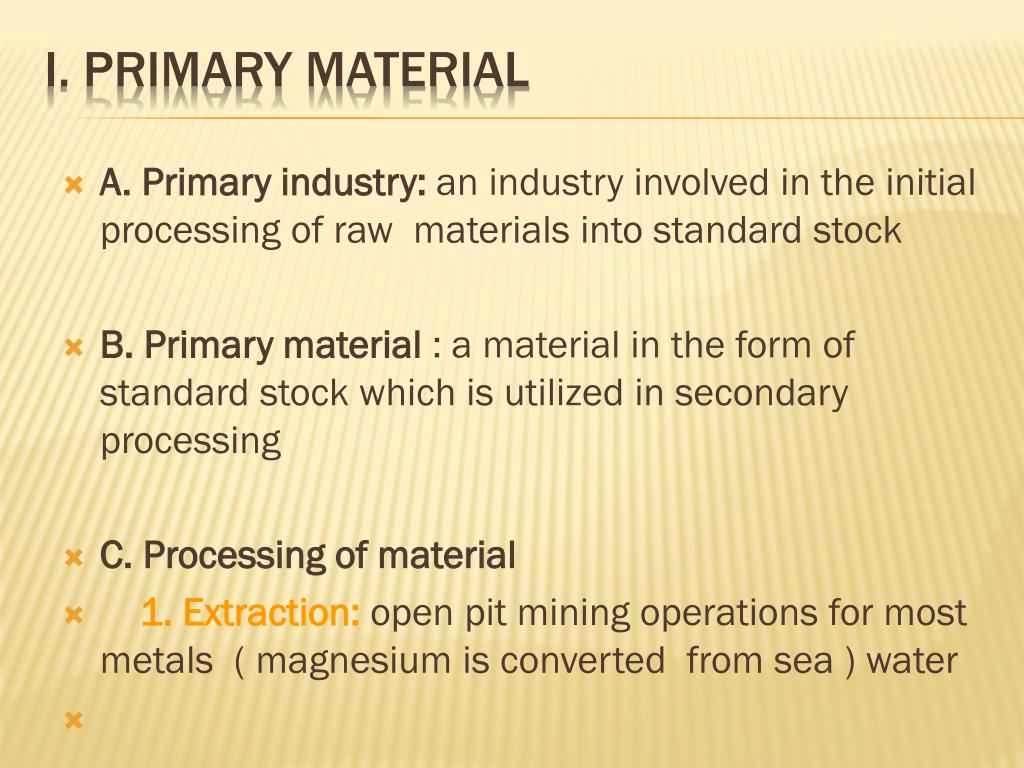 I. PRIMARY MATERIAL

A. Primary industry: an industry involved in the initial processing of raw materials into standard stock

B. Primary material : a material in the form of standard stock which is utilized in secondary processing

C. Processing of material

1. Extraction: open pit mining operations for most metals ( magnesium is converted from sea ) water